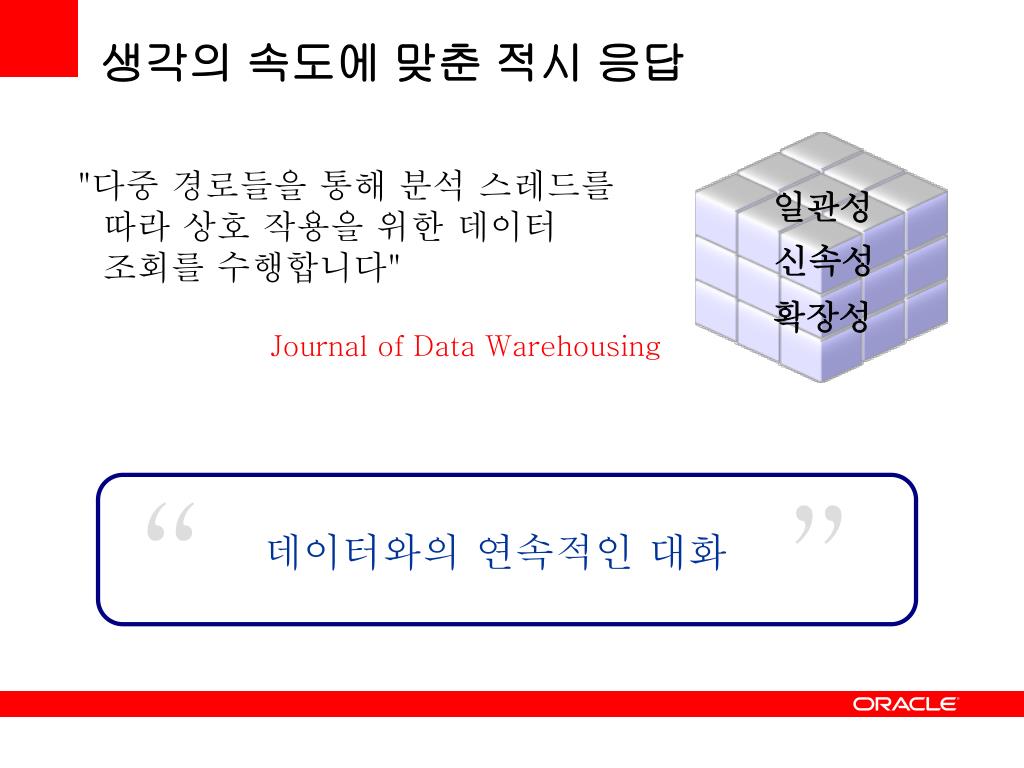 생각의 속도에 맞춘 적시 응답

"다중 경로들을 통해 분석 스레드를 따라 상호 작용을 위한 데이터 조회를 수행합니다"

Journal of Data Warehousing

일관성
신속성
확장성

“ 데이터와의 연속적인 대화 ”

ORACLE